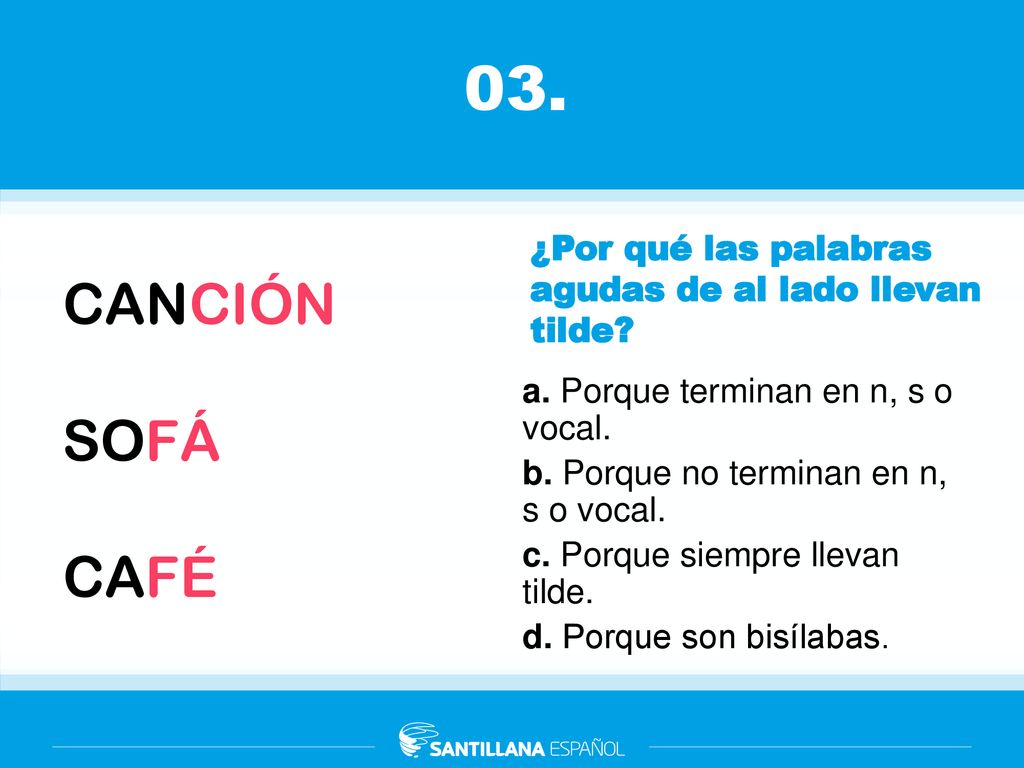 03.

CANCIÓN

SOFÁ

CAFÉ

¿Por qué las palabras agudas de al lado llevan tilde?

a. Porque terminan en n, s o vocal.

b. Porque no terminan en n, s o vocal.

c. Porque siempre llevan tilde.

d. Porque son bisílabas.

SANTILLANA ESPAÑOL